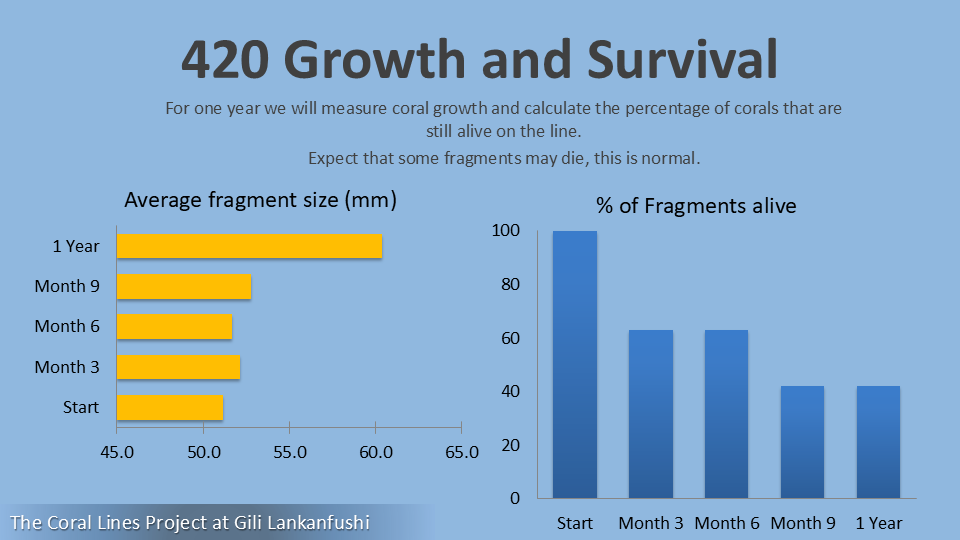 420 Growth and Survival

For one year we will measure coral growth and calculate the percentage of corals that are still alive on the line.

Expect that some fragments may die, this is normal.

Average fragment size (mm)

1 Year
Month 9
Month 6
Month 3
Start

45.0 50.0 55.0 60.0 65.0

% of Fragments alive

100
80
60
40
20
0

Start Month 3 Month 6 Month 9 1 Year

The Coral Lines Project at Gili Lankanfushi